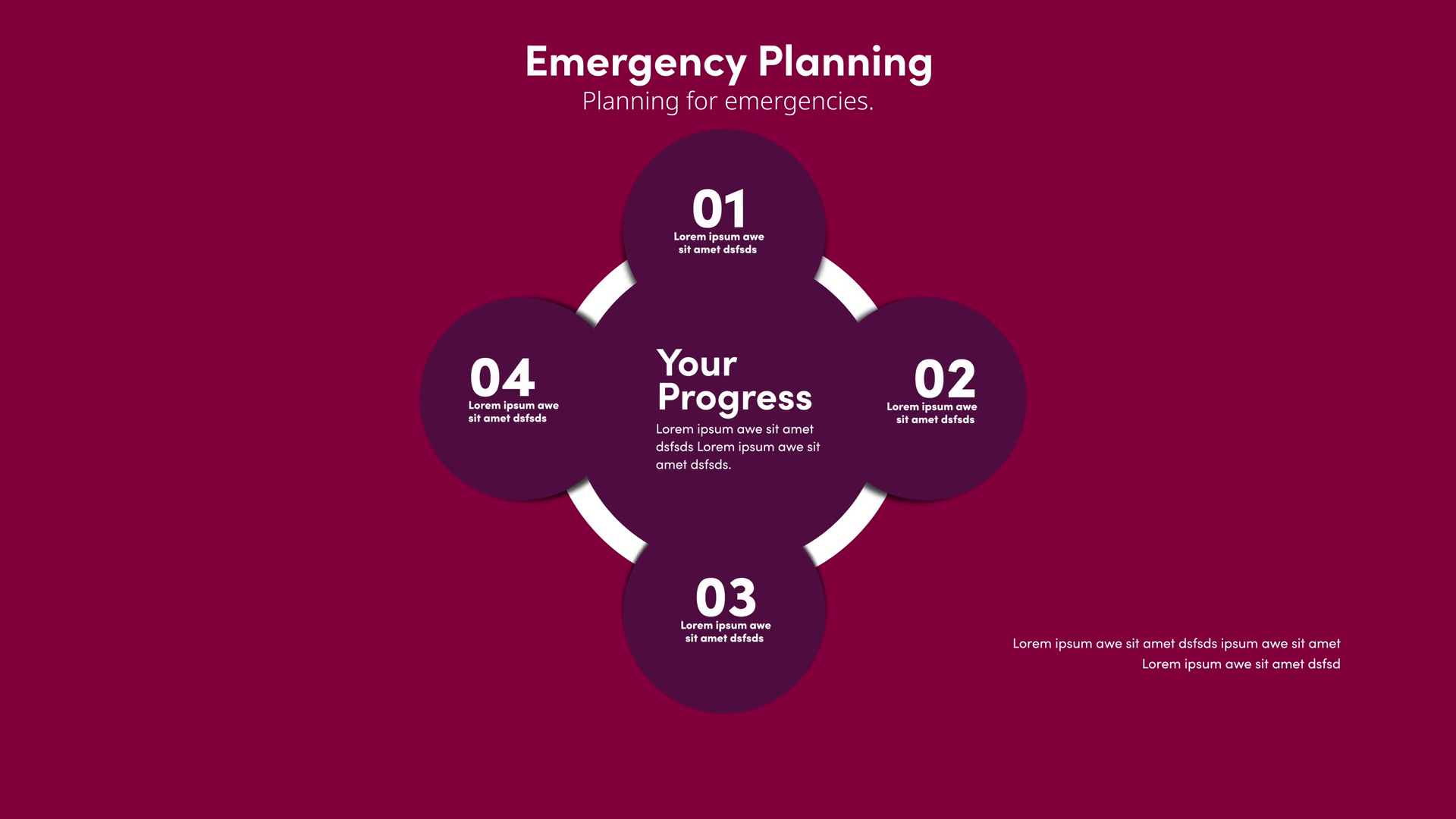 Emergency Planning
Planning for emergencies.

01
Lorem ipsum awe sit amet dsfsds

04
Lorem ipsum awe sit amet dsfsds

Your Progress
Lorem ipsum awe sit amet dsfsds Lorem ipsum awe sit amet dsfsds.

02
Lorem ipsum awe sit amet dsfsds

03
Lorem ipsum awe sit amet dsfsds

Lorem ipsum awe sit amet dsfsds ipsum awe sit amet Lorem ipsum awe sit amet dsfsd